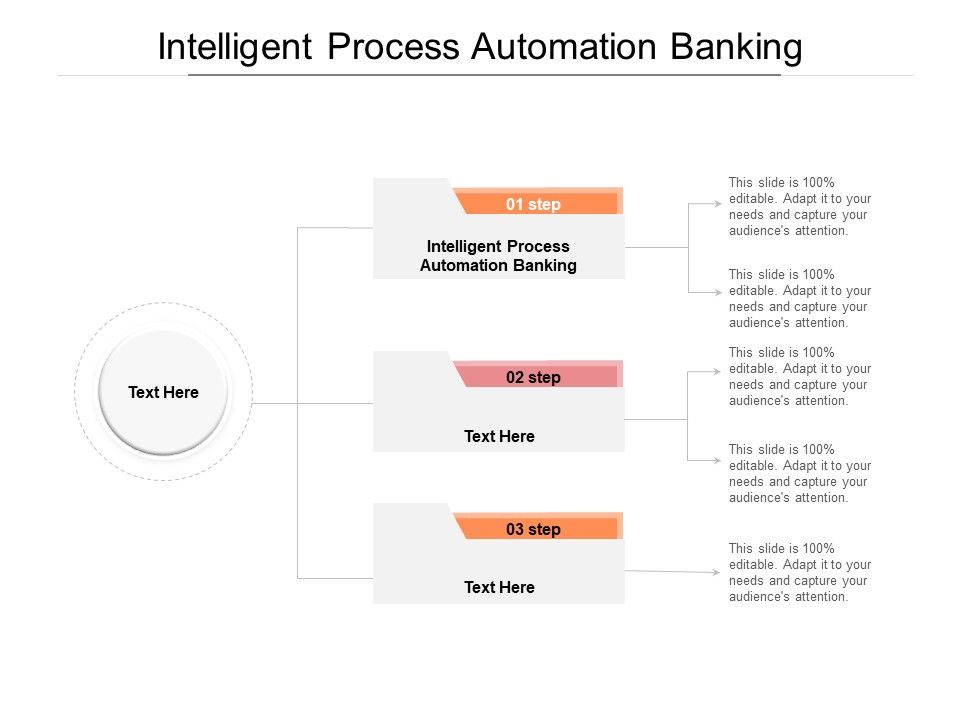 Intelligent Process Automation Banking

Text Here

01 step

Intelligent Process Automation Banking

This slide is 100% editable. Adapt it to your needs and capture your audience's attention.

This slide is 100% editable. Adapt it to your needs and capture your audience's attention.

02 step

Text Here

This slide is 100% editable. Adapt it to your needs and capture your audience's attention.

This slide is 100% editable. Adapt it to your needs and capture your audience's attention.

03 step

Text Here

This slide is 100% editable. Adapt it to your needs and capture your audience's attention.